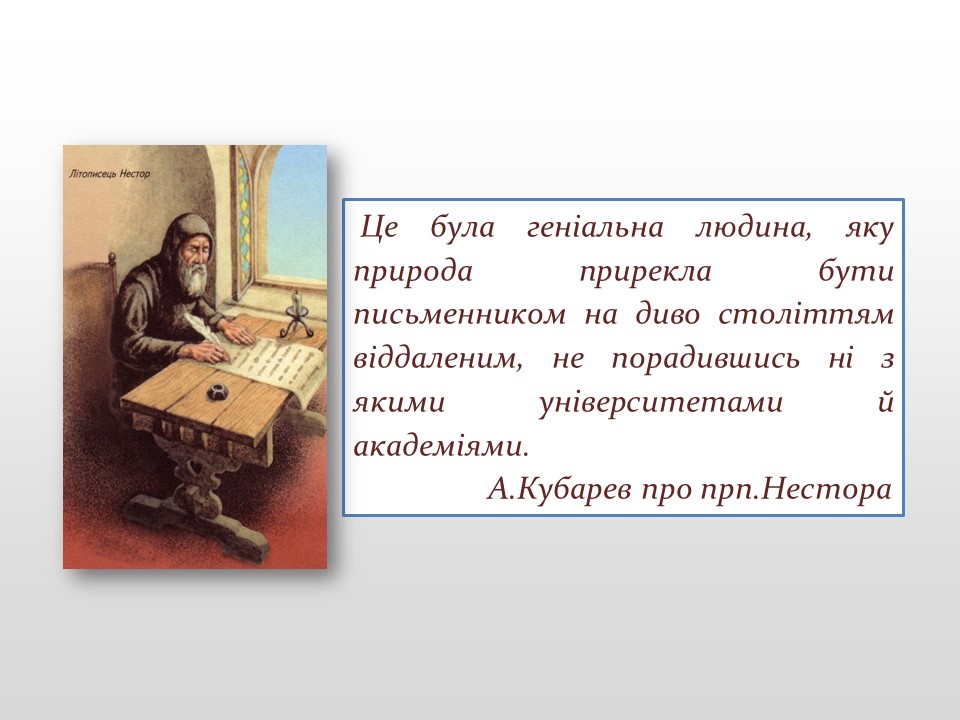 Літописець Нестор

Це була геніальна людина, яку природа прирекла бути письменником на диво століттям віддаленим, не порадившись ні з якими університетами й академіями.

А.Кубарев про прп.Нестора